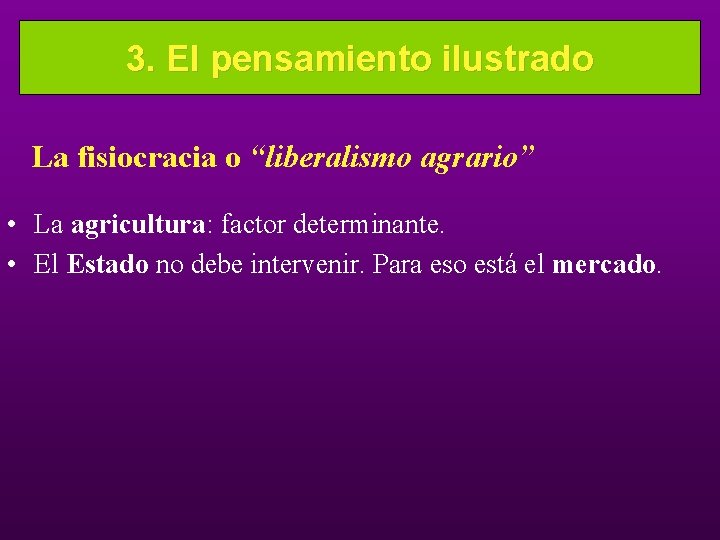 3. El pensamiento ilustrado

La fisiocracia o “liberalismo agrario”

• La agricultura: factor determinante.
• El Estado no debe intervenir. Para eso está el mercado.